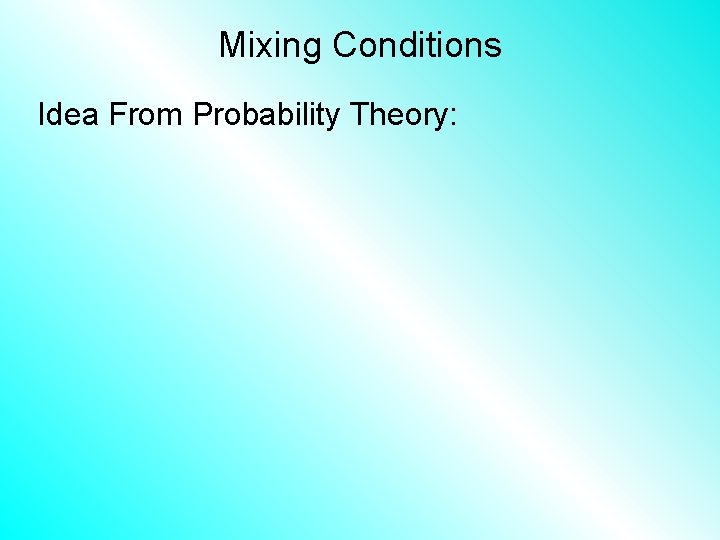 Mixing Conditions

Idea From Probability Theory: